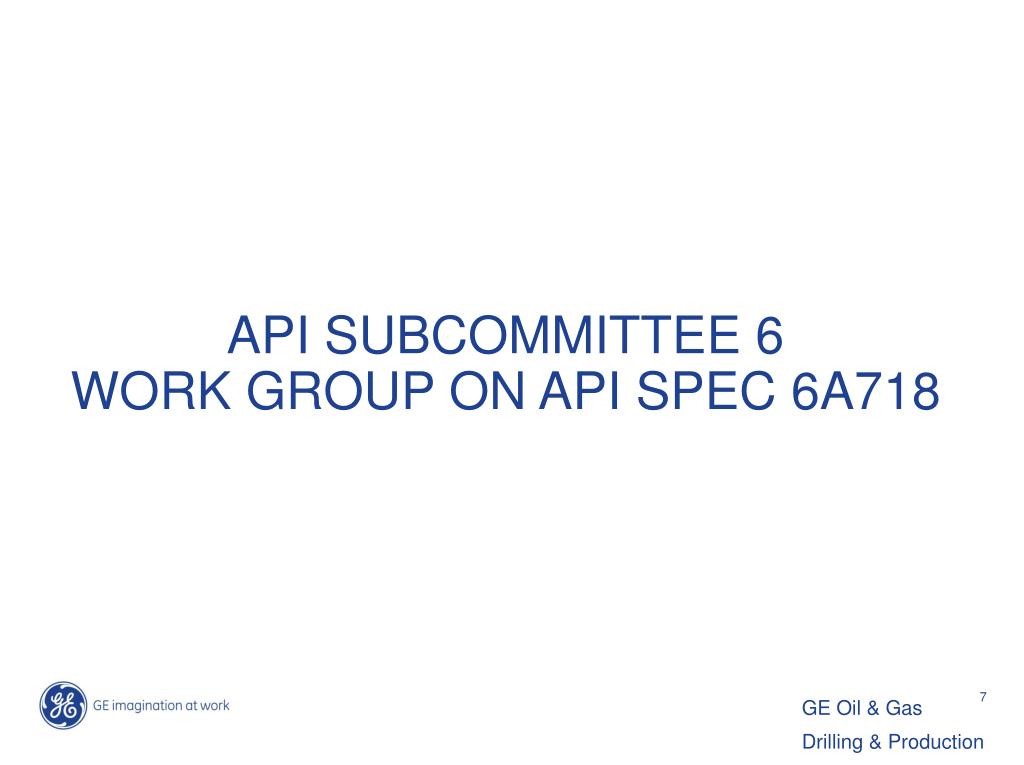 API SUBCOMMITTEE 6
WORK GROUP ON API SPEC 6A718

GE imagination at work

7

GE Oil & Gas
Drilling & Production